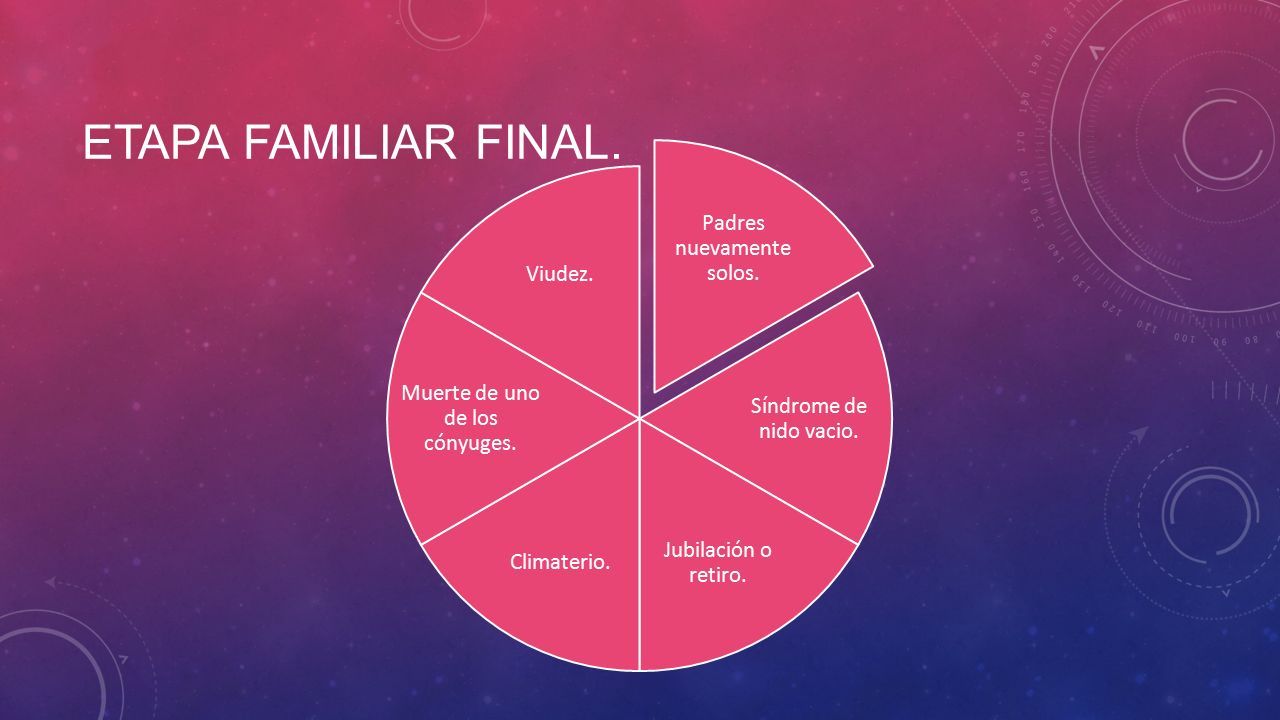 ETAPA FAMILIAR FINAL.

Padres nuevamente solos.

Síndrome de nido vacio.

Jubilación o retiro.

Climaterio.

Muerte de uno de los cónyuges.

Viudez.